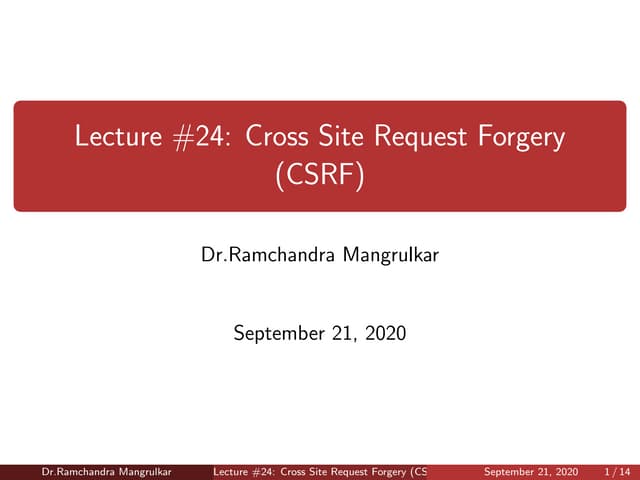 Lecture #24: Cross Site Request Forgery (CSRF)

Dr.Ramchandra Mangrulkar

September 21, 2020

Dr.Ramchandra Mangrulkar Lecture #24: Cross Site Request Forgery (CS September 21, 2020 1 / 14